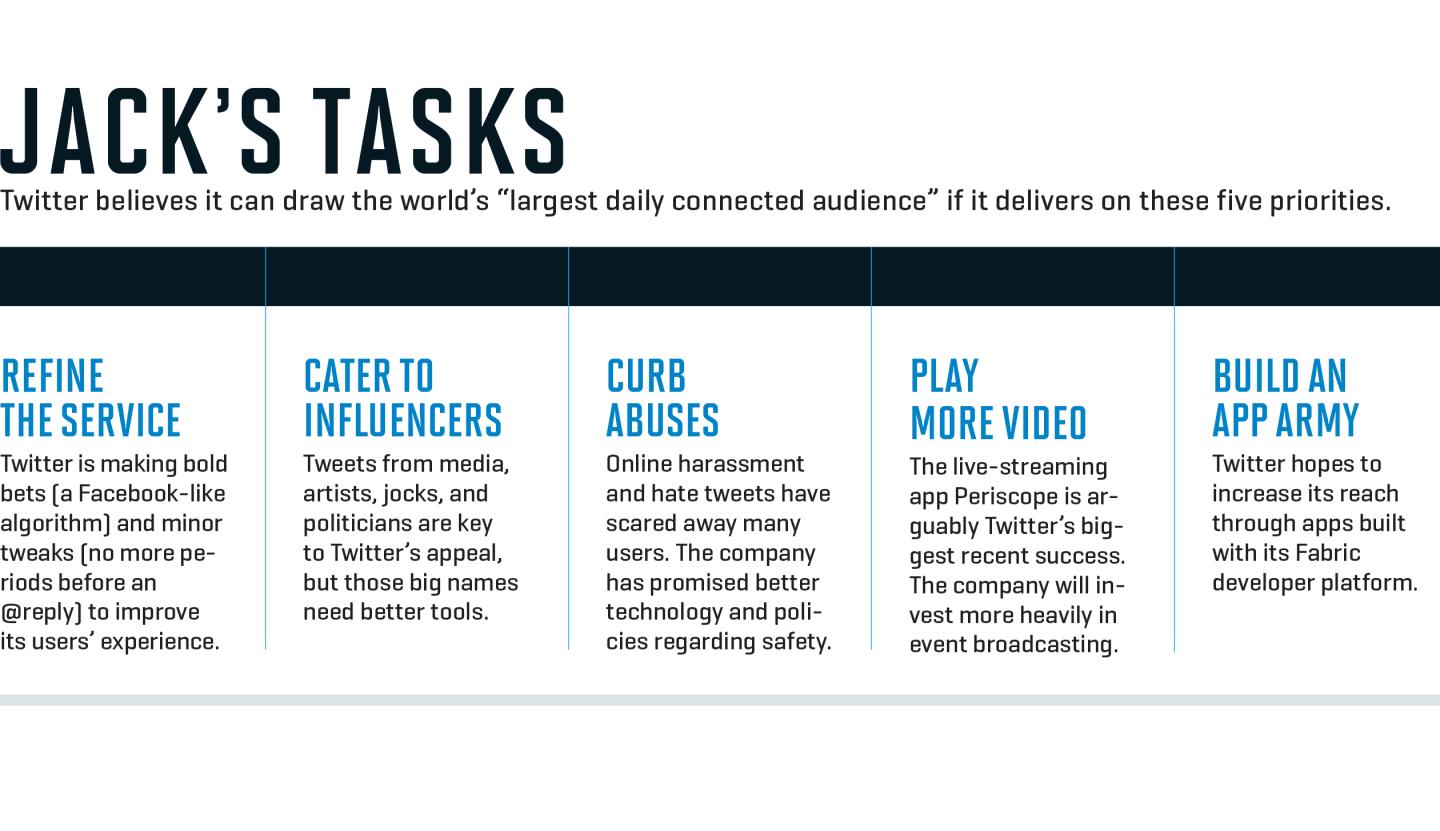 JACK'S TASKS

Twitter believes it can draw the world's "largest daily connected audience" if it delivers on these five priorities.

REFINE THE SERVICE
Twitter is making bold bets (a Facebook-like algorithm) and minor tweaks (no more periods before an @reply) to improve its users' experience.

CATER TO INFLUENCERS
Tweets from media, artists, jocks, and politicians are key to Twitter's appeal, but those big names need better tools.

CURB ABUSES
Online harassment and hate tweets have scared away many users. The company has promised better technology and policies regarding safety.

PLAY MORE VIDEO
The live-streaming app Periscope is arguably Twitter's biggest recent success. The company will invest more heavily in event broadcasting.

BUILD AN APP ARMY
Twitter hopes to increase its reach through apps built with its Fabric developer platform.